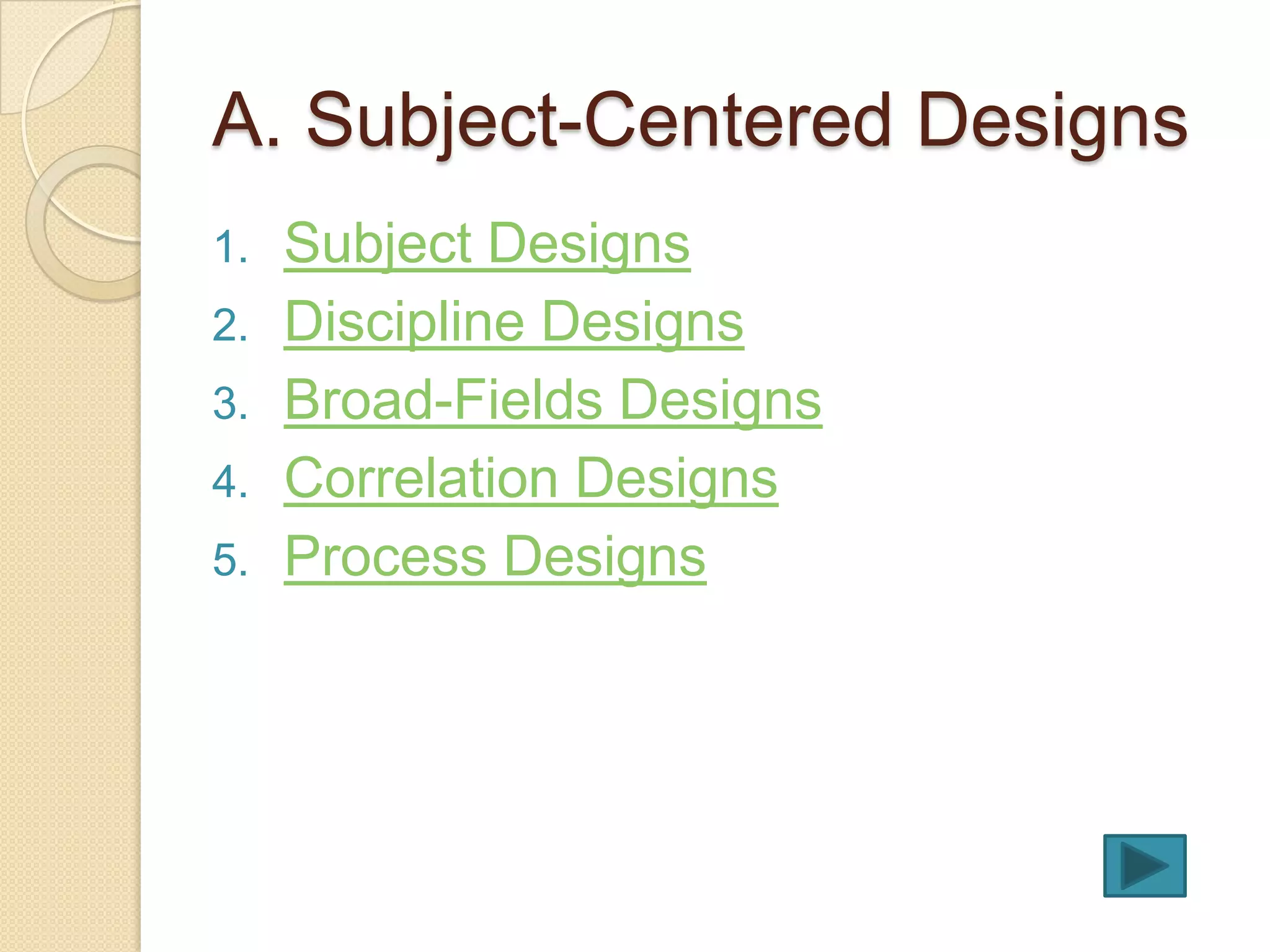 A. Subject-Centered Designs

1. Subject Designs
2. Discipline Designs
3. Broad-Fields Designs
4. Correlation Designs
5. Process Designs